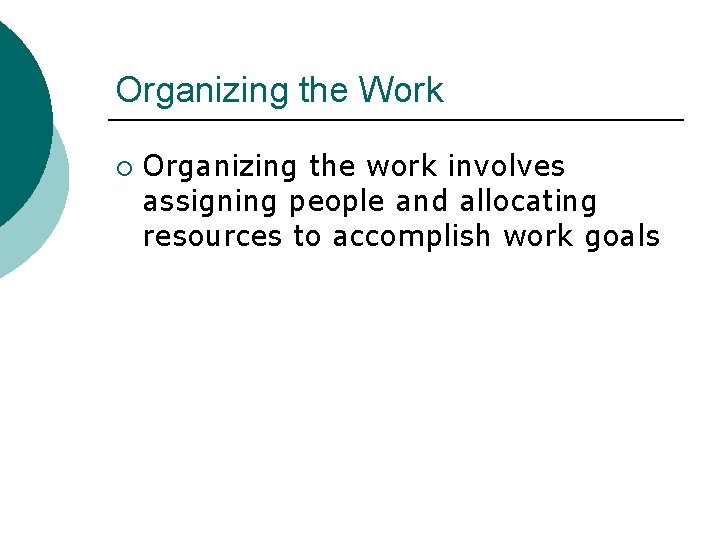 Organizing the Work

○ Organizing the work involves assigning people and allocating resources to accomplish work goals